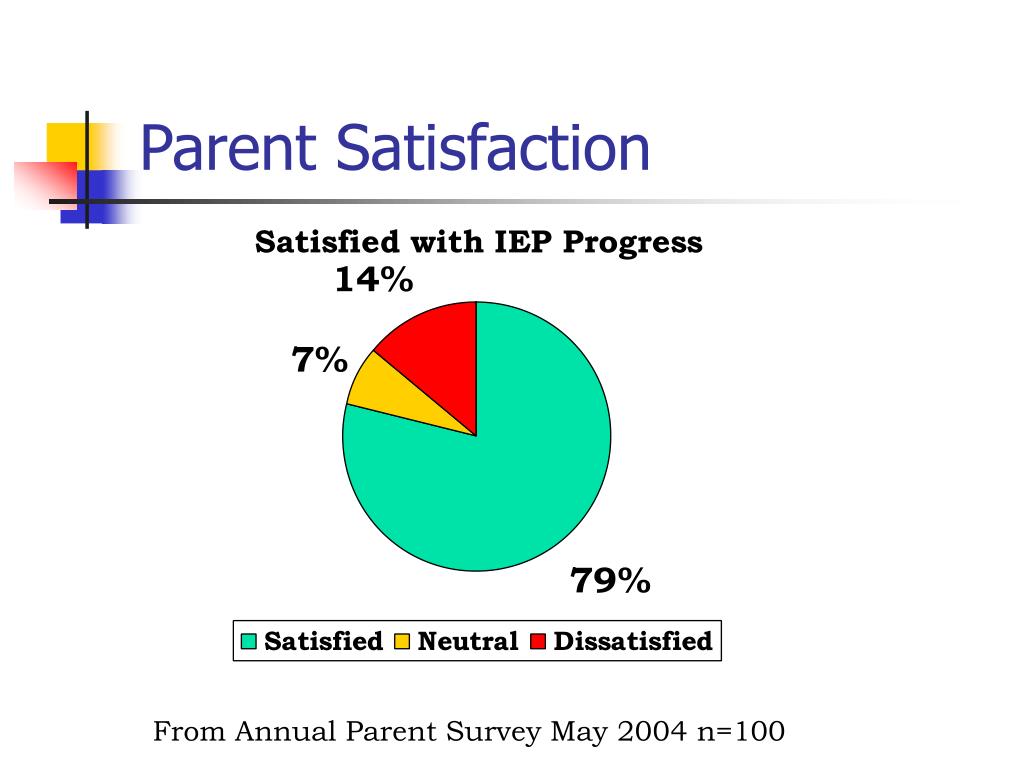 Parent Satisfaction

Satisfied with IEP Progress

14%

7%

79%

Satisfied Neutral Dissatisfied

From Annual Parent Survey May 2004 n=100